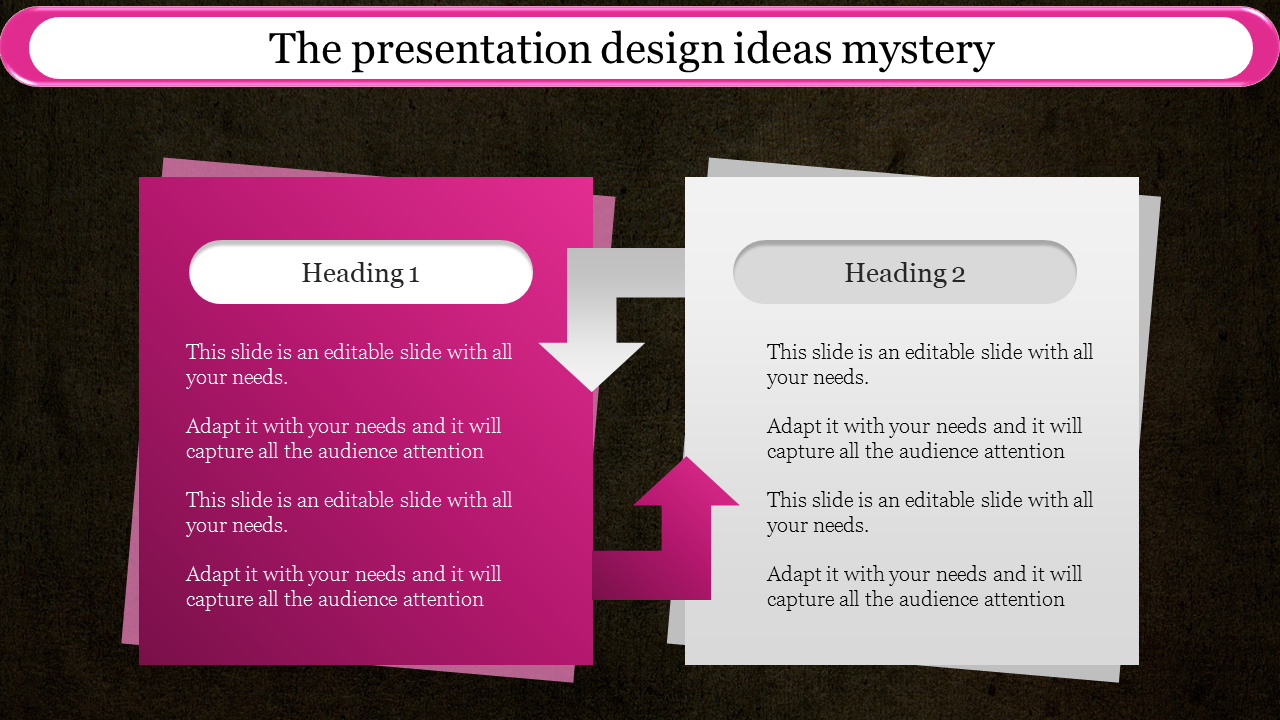 The presentation design ideas mystery

Heading 1

This slide is an editable slide with all your needs.

Adapt it with your needs and it will capture all the audience attention

This slide is an editable slide with all your needs.

Adapt it with your needs and it will capture all the audience attention

Heading 2

This slide is an editable slide with all your needs.

Adapt it with your needs and it will capture all the audience attention

This slide is an editable slide with all your needs.

Adapt it with your needs and it will capture all the audience attention